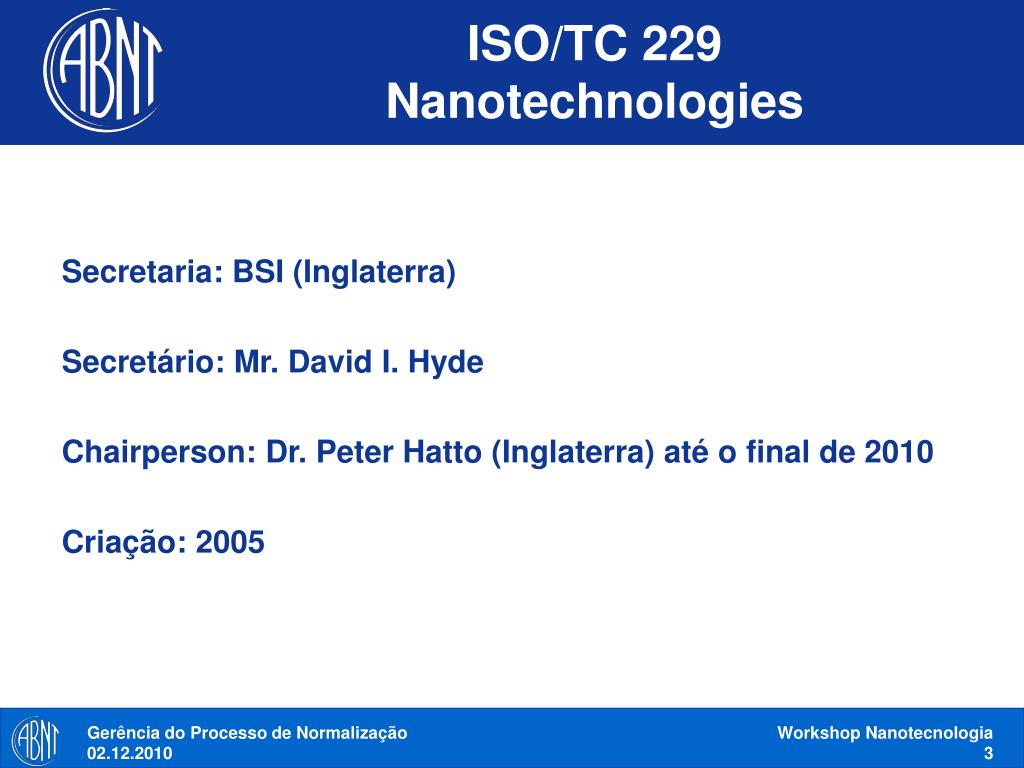 ABNT

ISO/TC 229
Nanotechnologies

Secretaria: BSI (Inglaterra)

Secretário: Mr. David I. Hyde

Chairperson: Dr. Peter Hatto (Inglaterra) até o final de 2010

Criação: 2005

ABNT

Gerência do Processo de Normalização
02.12.2010

Workshop Nanotecnologia
3